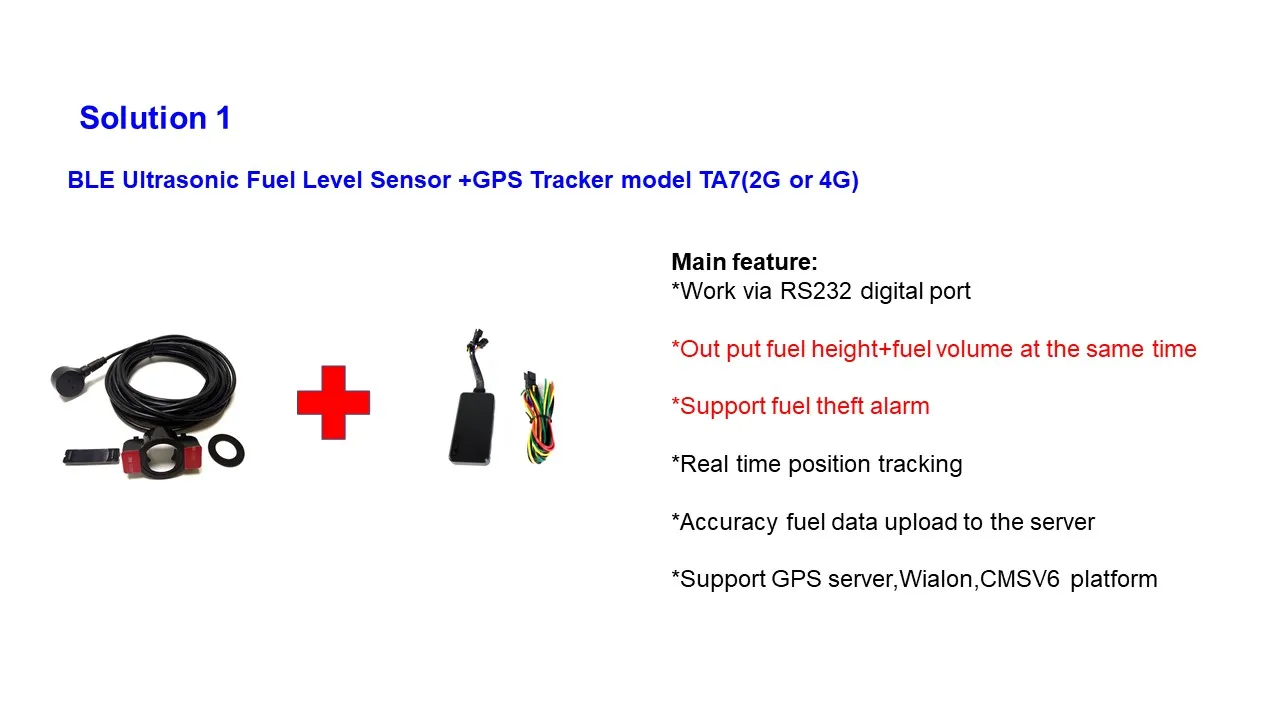 Solution 1

BLE Ultrasonic Fuel Level Sensor +GPS Tracker model TA7(2G or 4G)

Main feature:
*Work via RS232 digital port

*Out put fuel height+fuel volume at the same time

*Support fuel theft alarm

*Real time position tracking

*Accuracy fuel data upload to the server

*Support GPS server,Wialon,CMSV6 platform